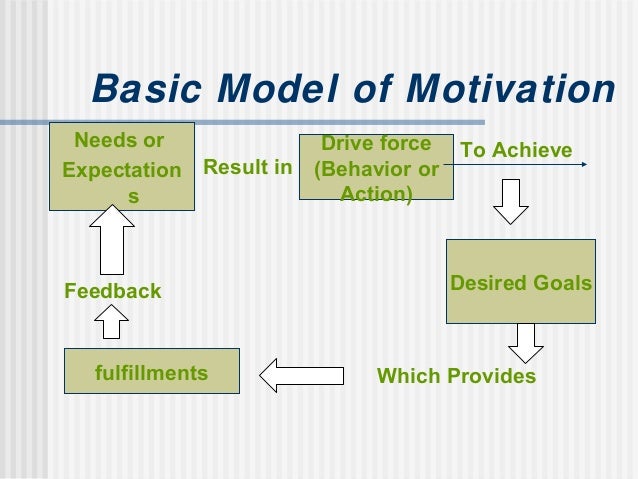 Basic Model of Motivation

Needs or Expectation s

Result in

Drive force (Behavior or Action)

To Achieve

Desired Goals

Which Provides

fulfillments

Feedback